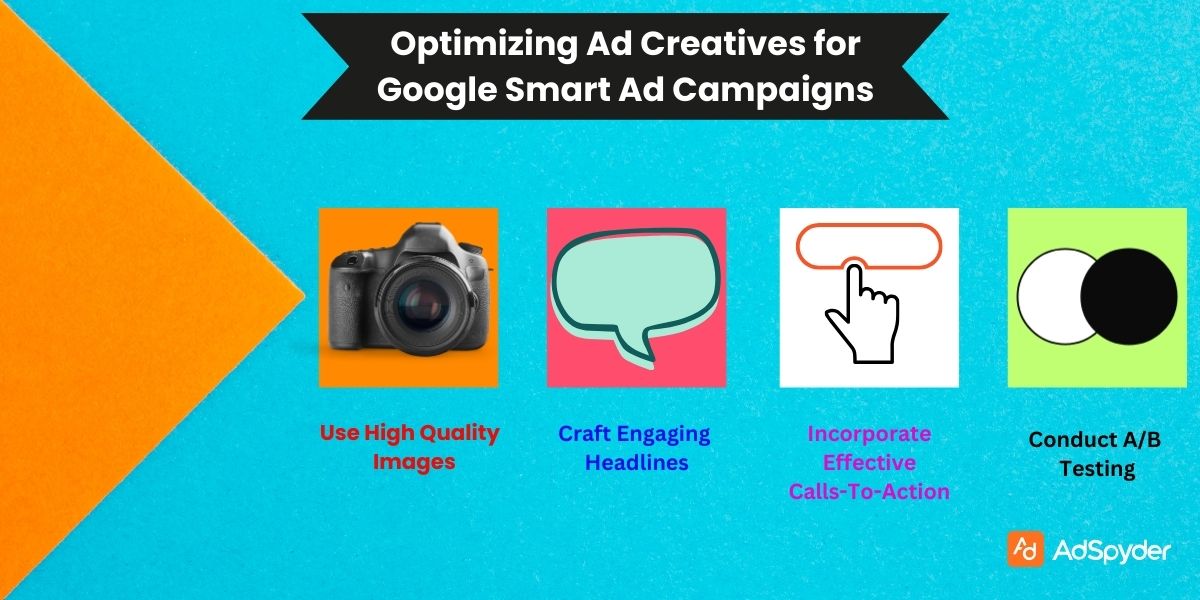 Optimizing Ad Creatives for Google Smart Ad Campaigns

Use High Quality Images

Craft Engaging Headlines

Incorporate Effective Calls-To-Action

Conduct A/B Testing

Ad AdSpyder